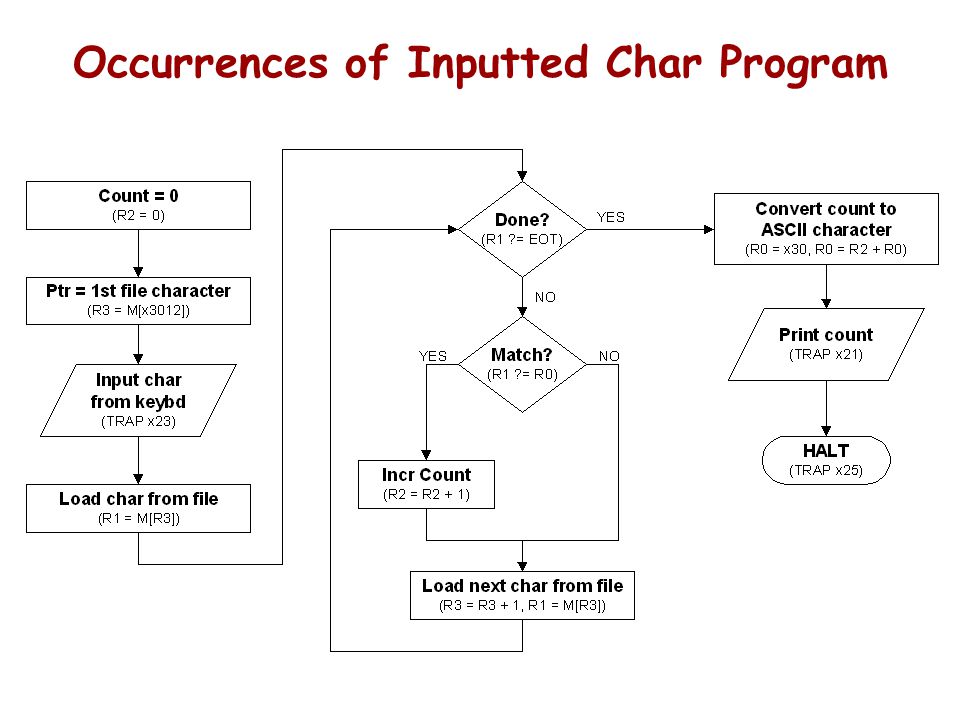 Occurrences of Inputted Char Program

Count = 0
(R2 = 0)

Ptr = 1st file character
(R3 = M[x3012])

Input char from keybd
(TRAP x23)

Load char from file
(R1 = M[R3])

Done?
(R1 ?= EOT)

YES

NO

Match?
(R1 ?= R0)

YES

NO

Incr Count
(R2 = R2 + 1)

Load next char from file
(R3 = R3 + 1, R1 = M[R3])

Convert count to ASCII character
(R0 = x30, R0 = R2 + R0)

Print count
(TRAP x21)

HALT
(TRAP x25)